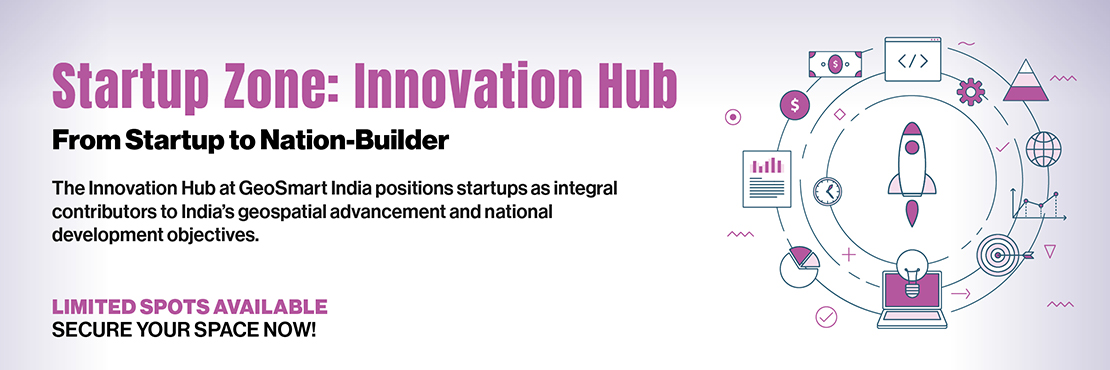 Startup Zone: Innovation Hub

From Startup to Nation-Builder

The Innovation Hub at GeoSmart India positions startups as integral contributors to India's geospatial advancement and national development objectives.

LIMITED SPOTS AVAILABLE
SECURE YOUR SPACE NOW!

$

$

</>